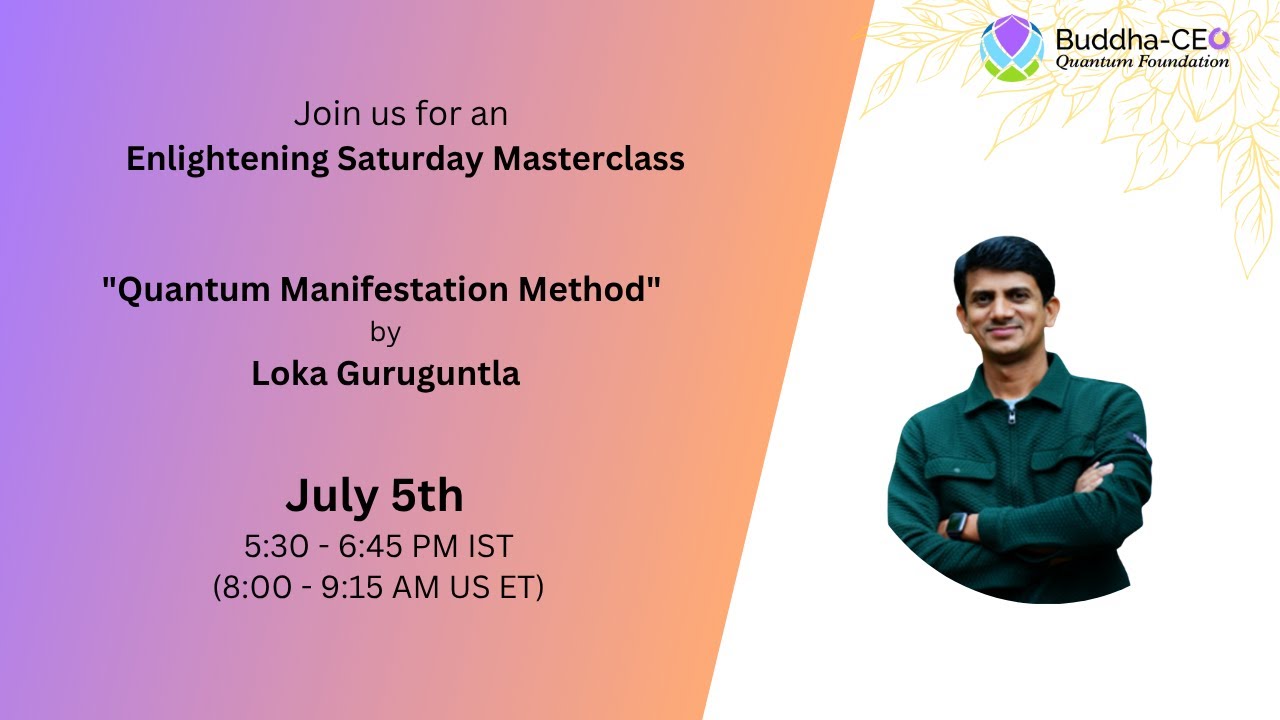 Buddha-CEO
Quantum Foundation

Join us for an
Enlightening Saturday Masterclass

"Quantum Manifestation Method"
by
Loka Guruguntla

July 5th
5:30 - 6:45 PM IST
(8:00 - 9:15 AM US ET)